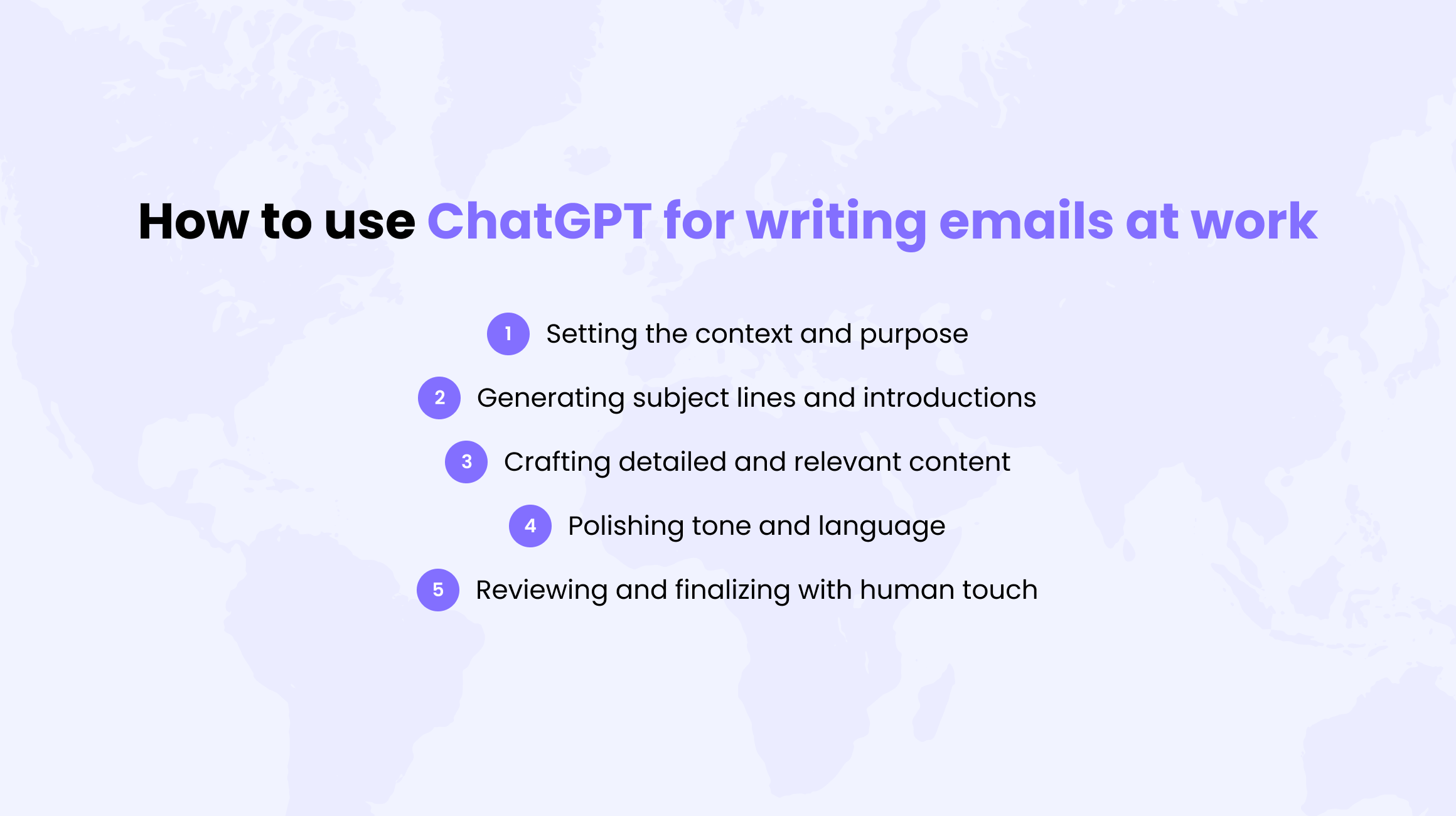 How to use ChatGPT for writing emails at work

1 Setting the context and purpose

2 Generating subject lines and introductions

3 Crafting detailed and relevant content

4 Polishing tone and language

5 Reviewing and finalizing with human touch